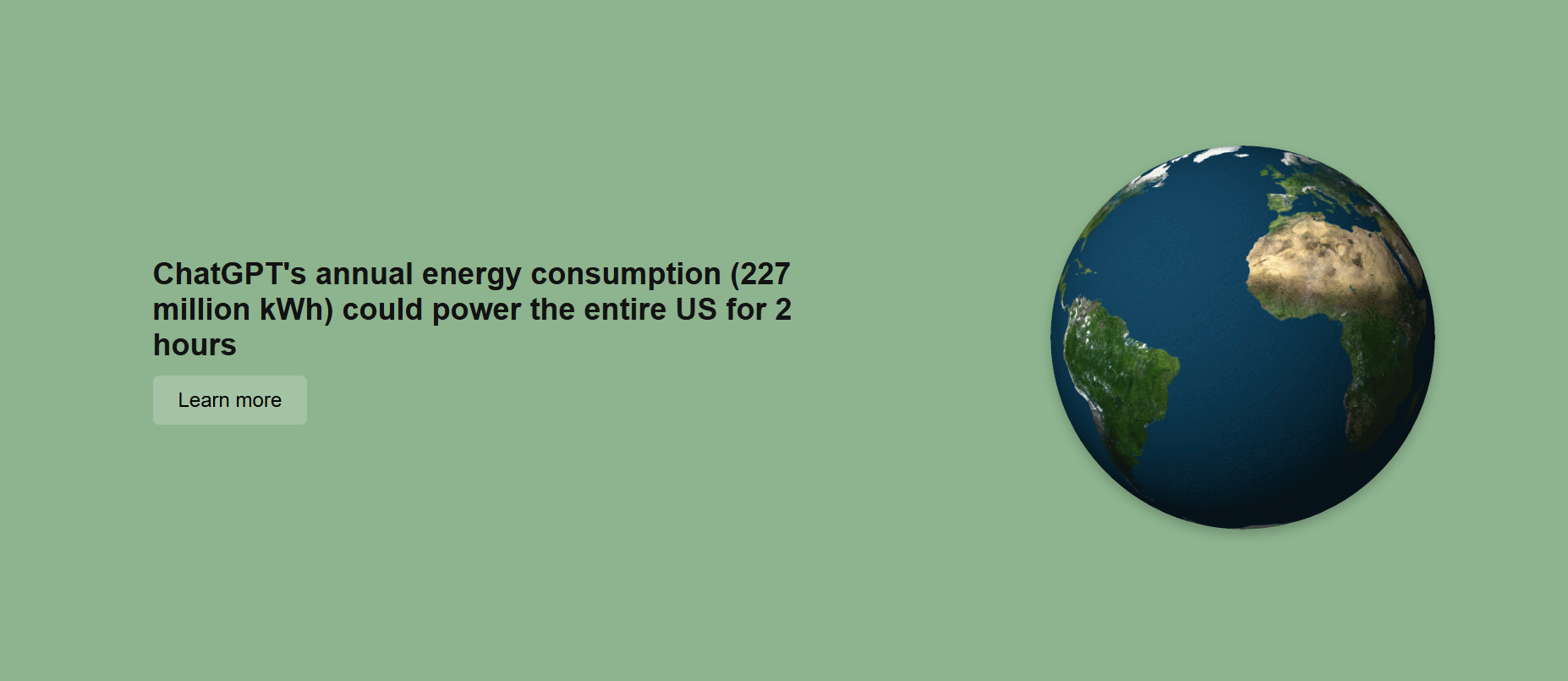 ChatGPT's annual energy consumption (227 million kWh) could power the entire US for 2 hours

Learn more